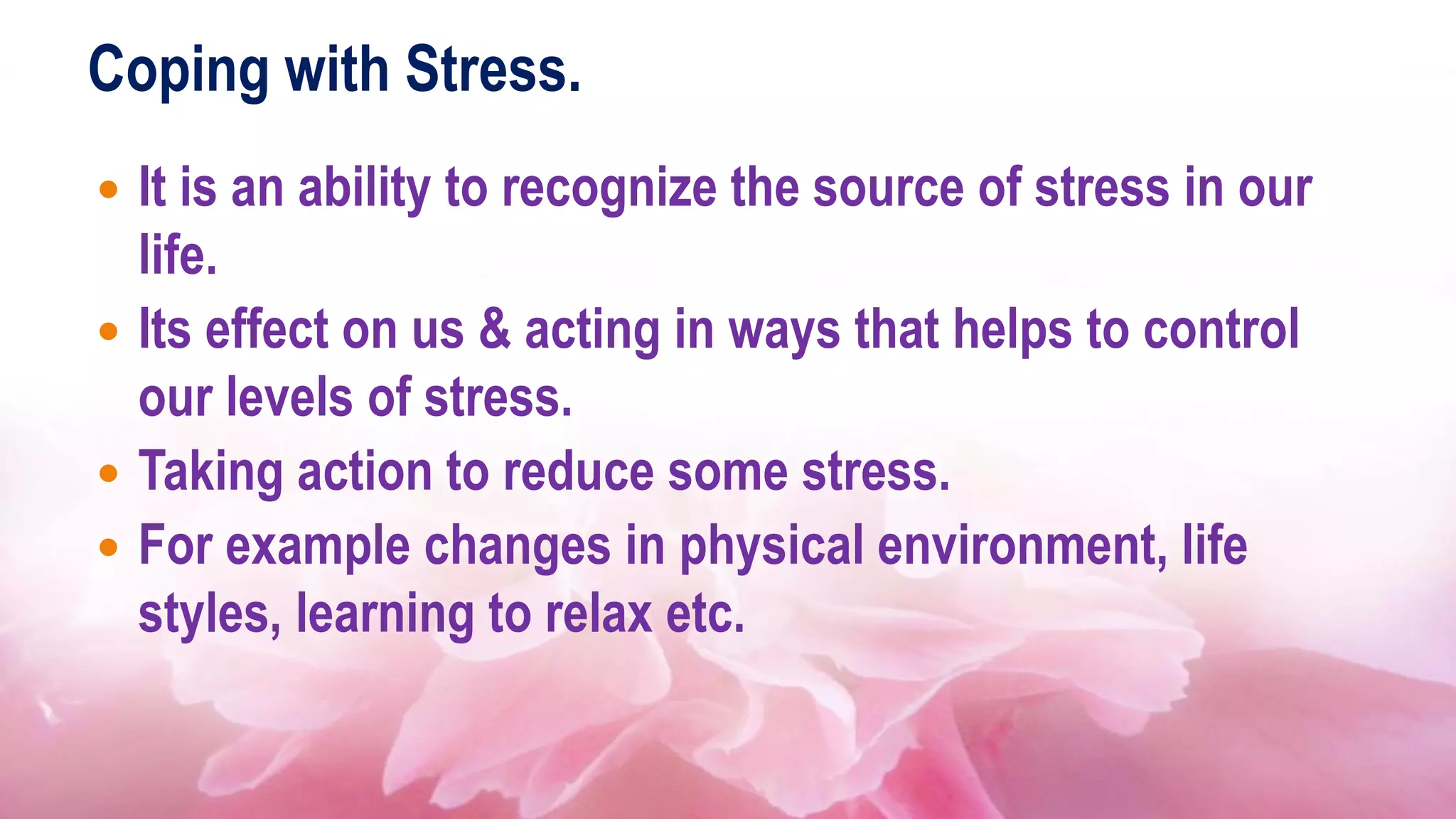 Coping with Stress.

• It is an ability to recognize the source of stress in our life.
• Its effect on us & acting in ways that helps to control our levels of stress.
• Taking action to reduce some stress.
• For example changes in physical environment, life styles, learning to relax etc.